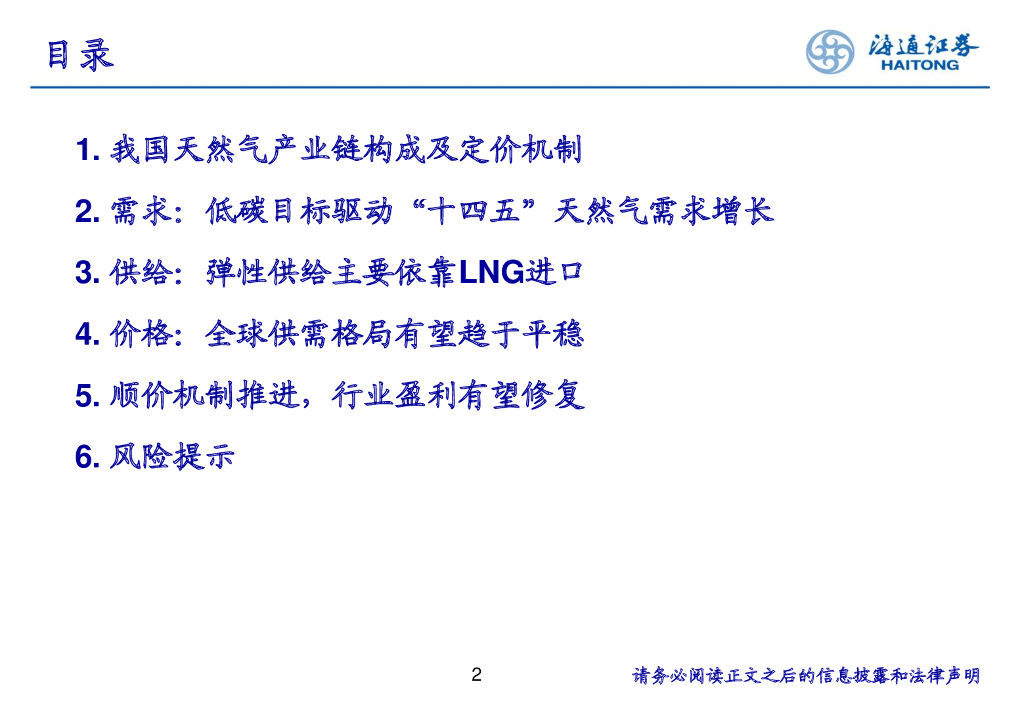 目录

海通证券
HAITONG

1. 我国天然气产业链构成及定价机制

2. 需求：低碳目标驱动“十四五”天然气需求增长

3. 供给：弹性供给主要依靠LNG进口

4. 价格：全球供需格局有望趋于平稳

5. 顺价机制推进，行业盈利有望修复

6. 风险提示

2

请务必阅读正文之后的信息披露和法律声明